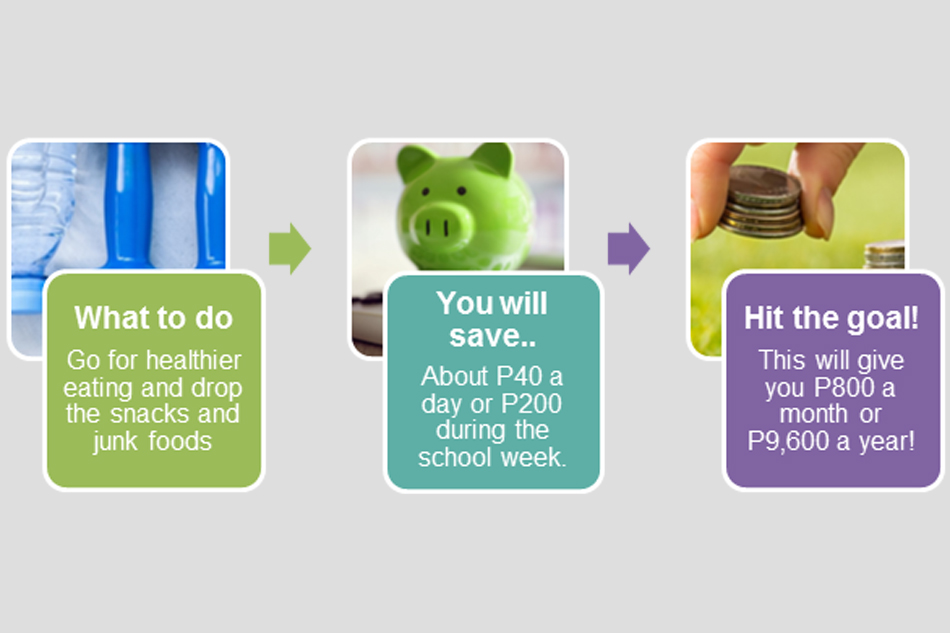 What to do

Go for healthier eating and drop the snacks and junk foods

You will save..

About P40 a day or P200 during the school week.

Hit the goal!

This will give you P800 a month or P9,600 a year!